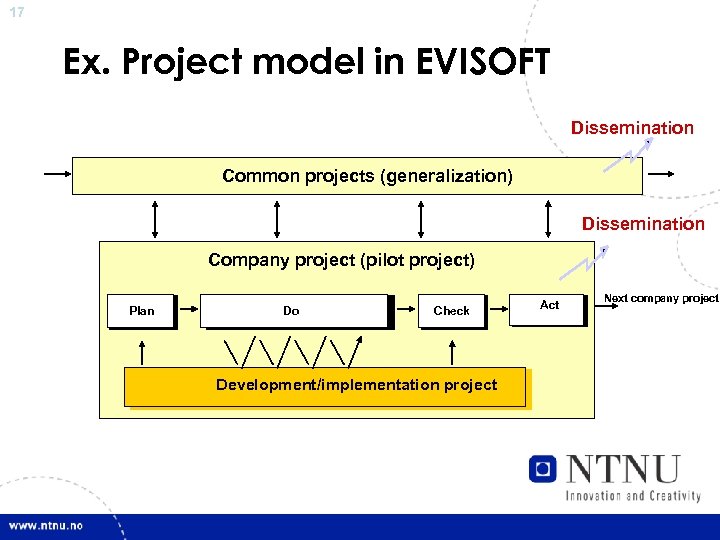 17

Ex. Project model in EVISOFT

Dissemination

Common projects (generalization)

Dissemination

Company project (pilot project)

Plan

Do

Check

Act

Next company project

Development/implementation project

NTNU
Innovation and Creativity

www.ntnu.no